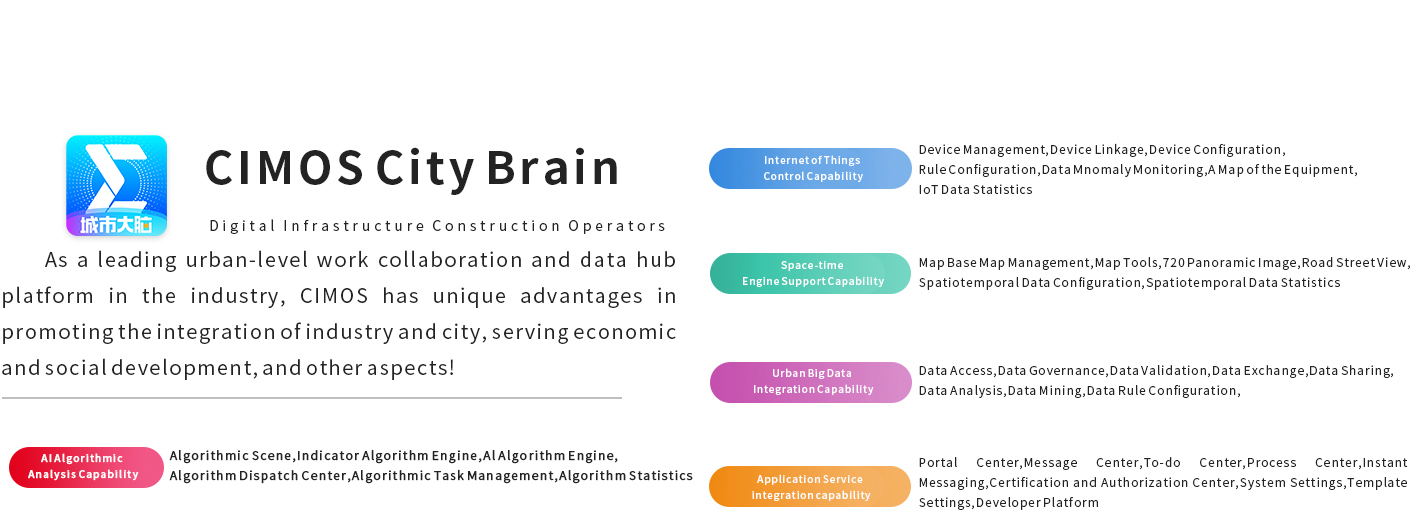 城市大脑

CIMOS City Brain

Digital Infrastructure Construction Operators

As a leading urban-level work collaboration and data hub platform in the industry, CIMOS has unique advantages in promoting the integration of industry and city, serving economic and social development, and other aspects!

AI Algorithmic Analysis Capability

Algorithmic Scene,Indicator Algorithm Engine,AI Algorithm Engine, Algorithm Dispatch Center,Algorithmic Task Management,Algorithm Statistics

Internet of Things Control Capability

Device Management,Device Linkage,Device Configuration, Rule Configuration,Data Mnomaly Monitoring,A Map of the Equipment, IoT Data Statistics

Space-time Engine Support Capability

Map Base Map Management,Map Tools,720 Panoramic Image,Road Street View, Spatiotemporal Data Configuration,Spatiotemporal Data Statistics

Urban Big Data Integration Capability

Data Access,Data Governance,Data Validation,Data Exchange,Data Sharing, Data Analysis,Data Mining,Data Rule Configuration,

Application Service integration capability

Portal Center,Message Center,To-do Center,Process Center,Instant Messaging,Certification and Authorization Center,System Settings,Template Settings,Developer Platform